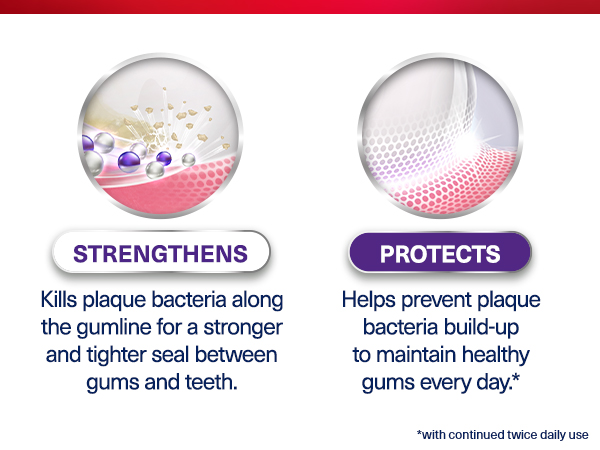 STRENGTHENS

Kills plaque bacteria along the gumline for a stronger and tighter seal between gums and teeth.

PROTECTS

Helps prevent plaque bacteria build-up to maintain healthy gums every day.*

*with continued twice daily use